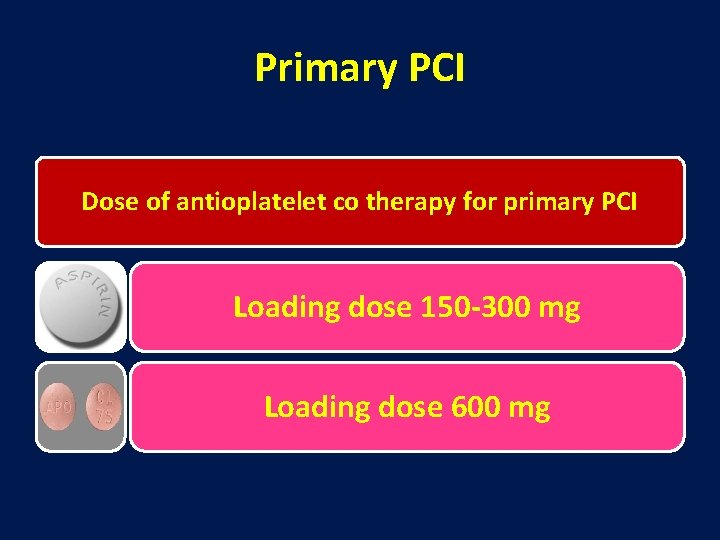 Primary PCI

Dose of antioplatelet co therapy for primary PCI

ASPIRIN

Loading dose 150-300 mg

APO CL 75

Loading dose 600 mg